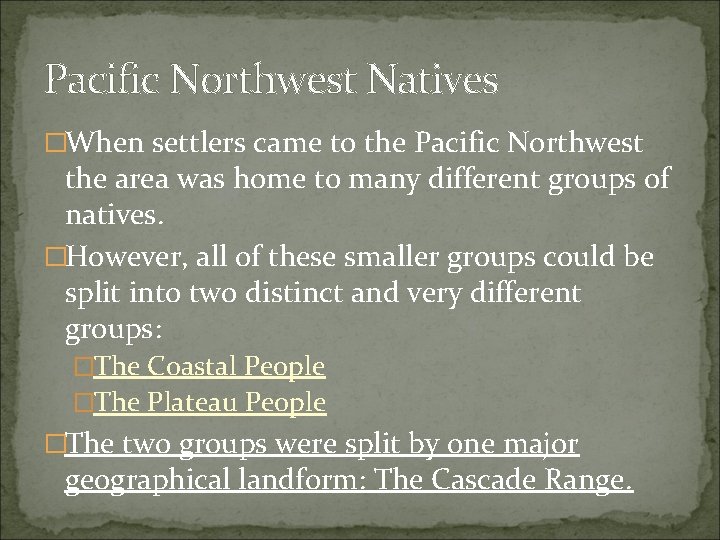 Pacific Northwest Natives

□When settlers came to the Pacific Northwest the area was home to many different groups of natives.

□However, all of these smaller groups could be split into two distinct and very different groups:

□The Coastal People

□The Plateau People

□The two groups were split by one major geographical landform: The Cascade Range.